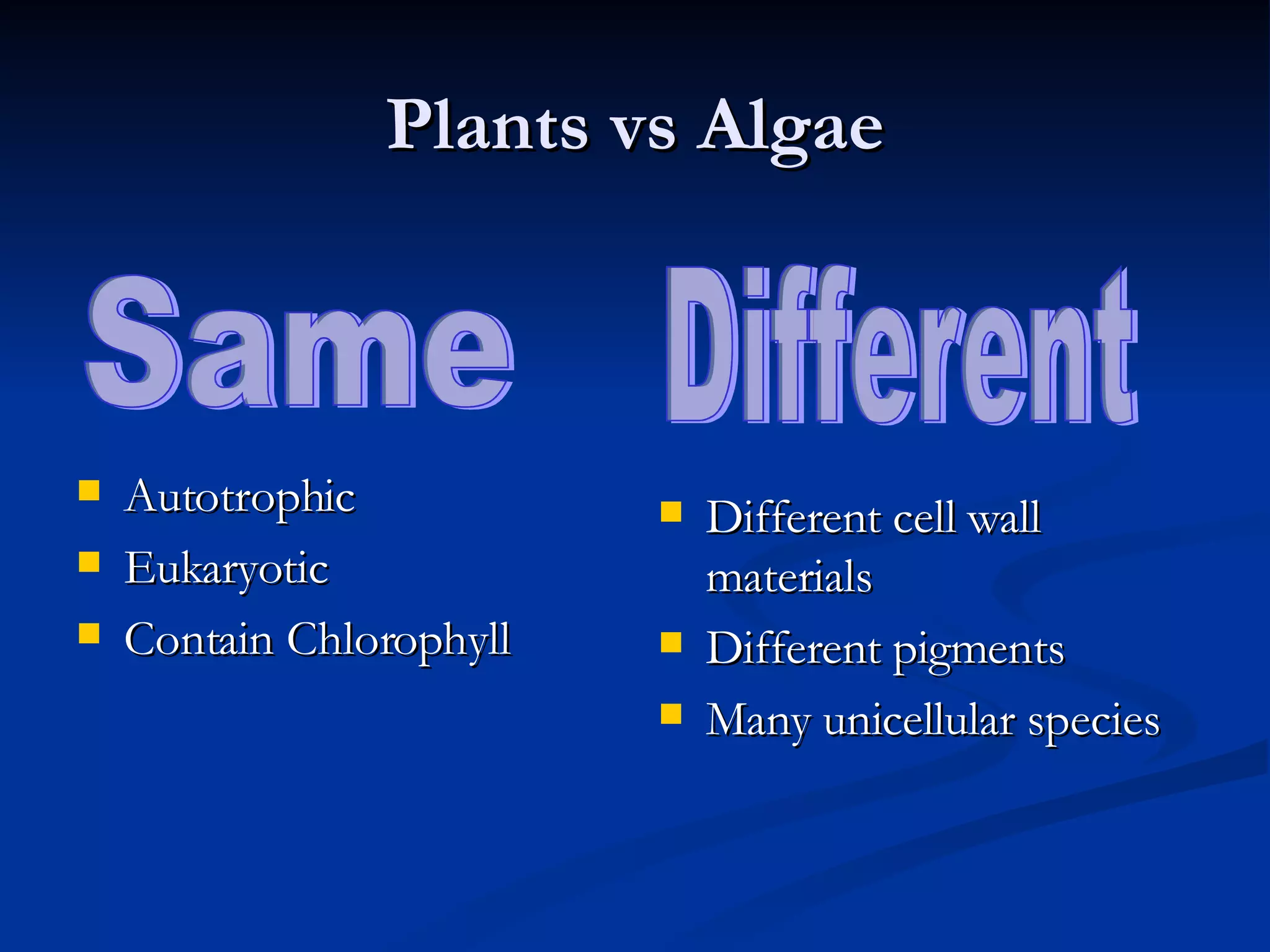 Plants vs Algae

Same

- Autotrophic
- Eukaryotic
- Contain Chlorophyll

Different

- Different cell wall materials
- Different pigments
- Many unicellular species